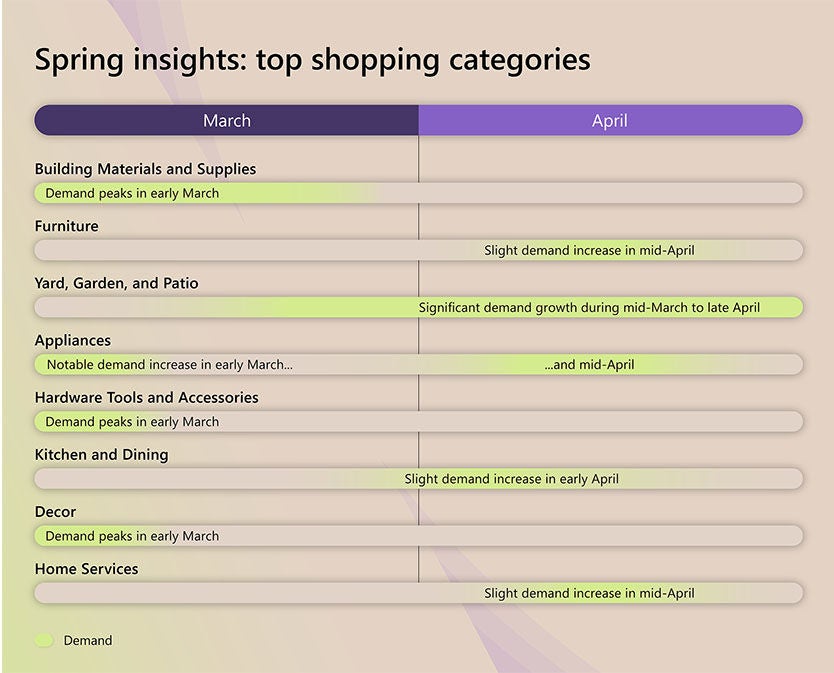 Spring insights: top shopping categories

March

April

Building Materials and Supplies

Demand peaks in early March

Furniture

Slight demand increase in mid-April

Yard, Garden, and Patio

Significant demand growth during mid-March to late April

Appliances

Notable demand increase in early March...

...and mid-April

Hardware Tools and Accessories

Demand peaks in early March

Kitchen and Dining

Slight demand increase in early April

Decor

Demand peaks in early March

Home Services

Slight demand increase in mid-April

Demand